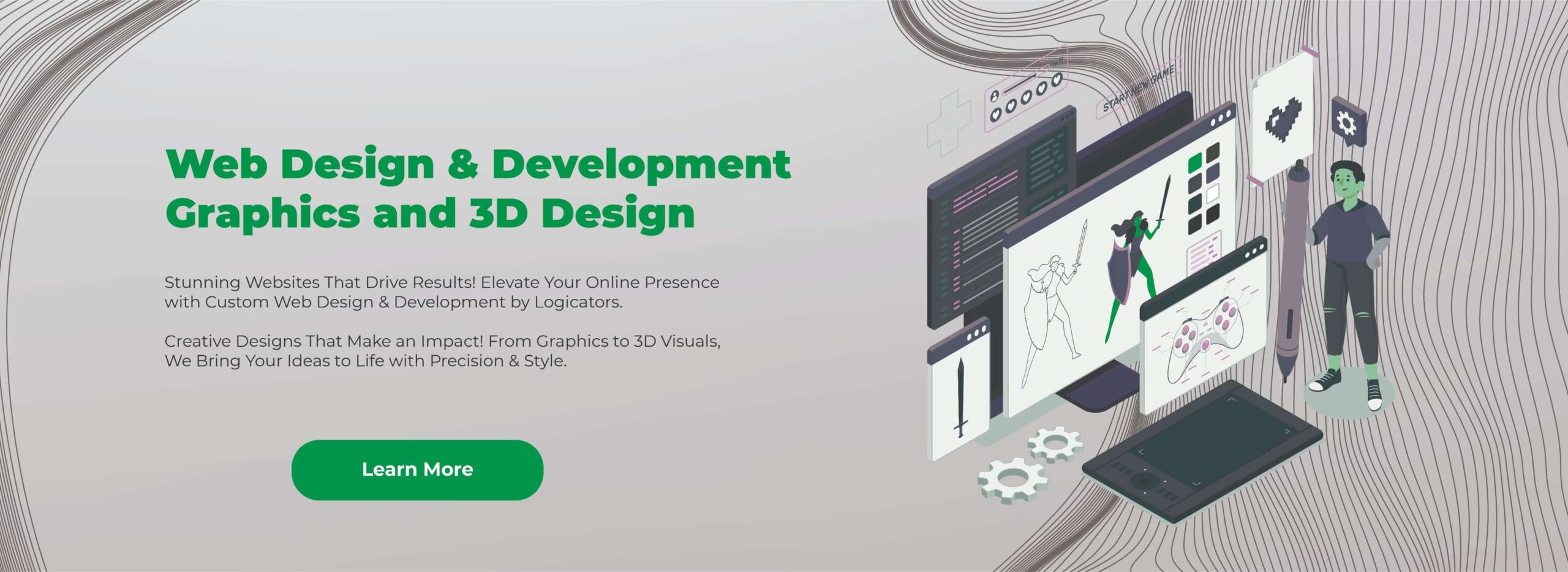 Web Design & Development
Graphics and 3D Design

Stunning Websites That Drive Results! Elevate Your Online Presence with Custom Web Design & Development by Logicators.

Creative Designs That Make an Impact! From Graphics to 3D Visuals, We Bring Your Ideas to Life with Precision & Style.

Learn More

START NEW GAME